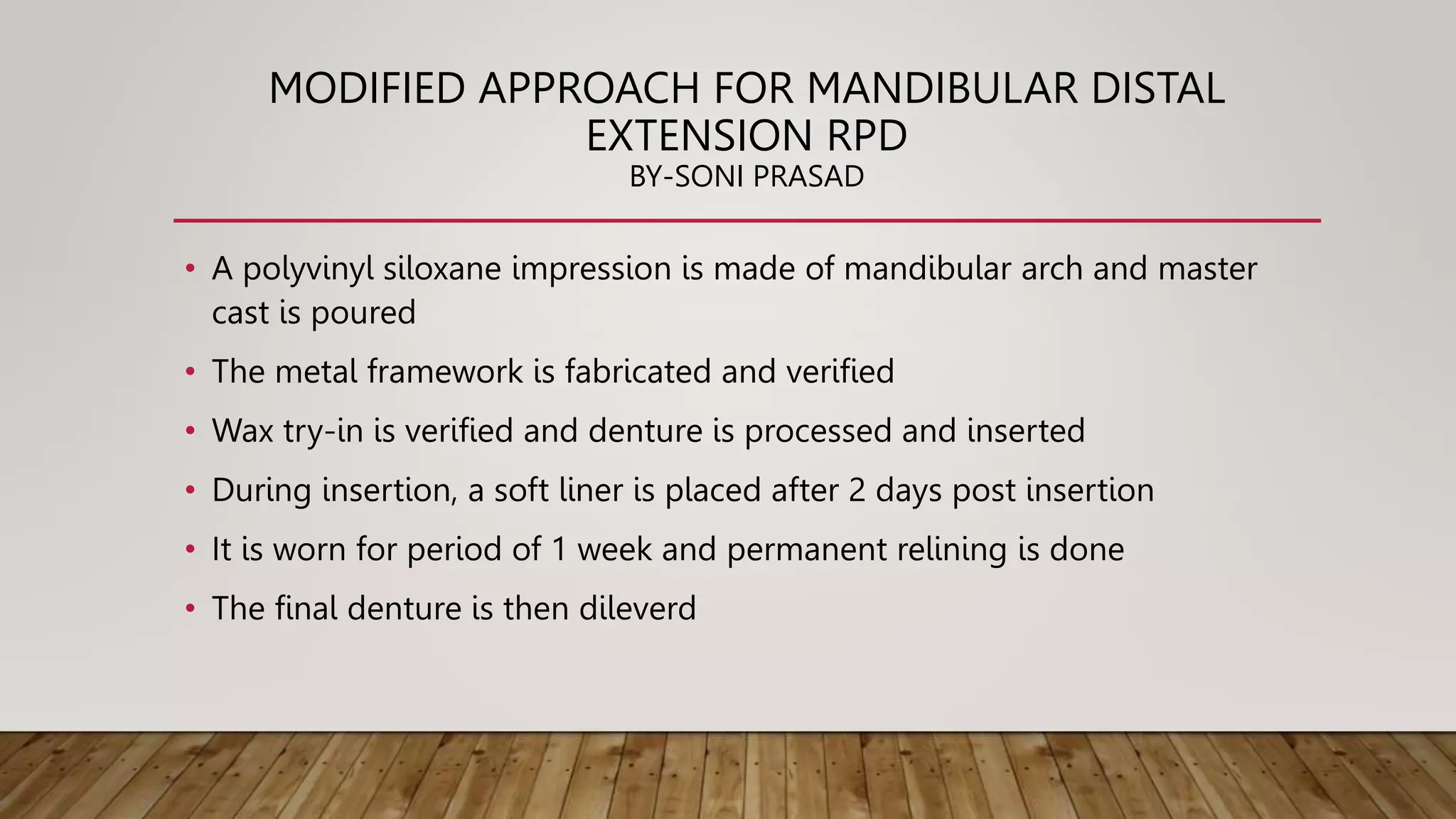 MODIFIED APPROACH FOR MANDIBULAR DISTAL EXTENSION RPD
BY-SONI PRASAD

• A polyvinyl siloxane impression is made of mandibular arch and master cast is poured
• The metal framework is fabricated and verified
• Wax try-in is verified and denture is processed and inserted
• During insertion, a soft liner is placed after 2 days post insertion
• It is worn for period of 1 week and permanent relining is done
• The final denture is then dileverd